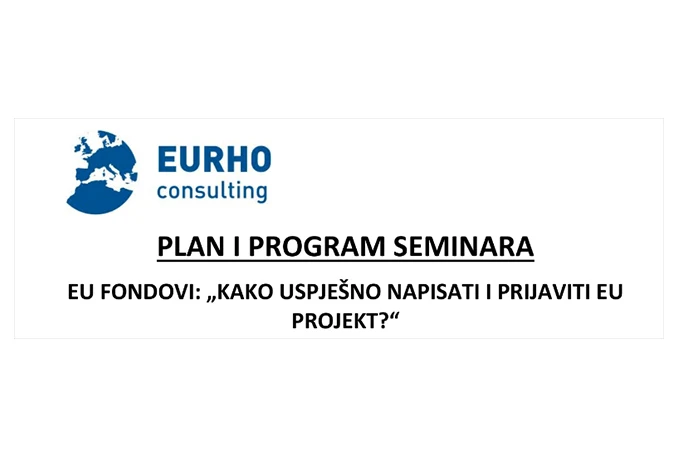 EURHO
consulting

PLAN I PROGRAM SEMINARA

EU FONDOVI: „KAKO USPJEŠNO NAPISATI I PRIJAVITI EU PROJEKT?“